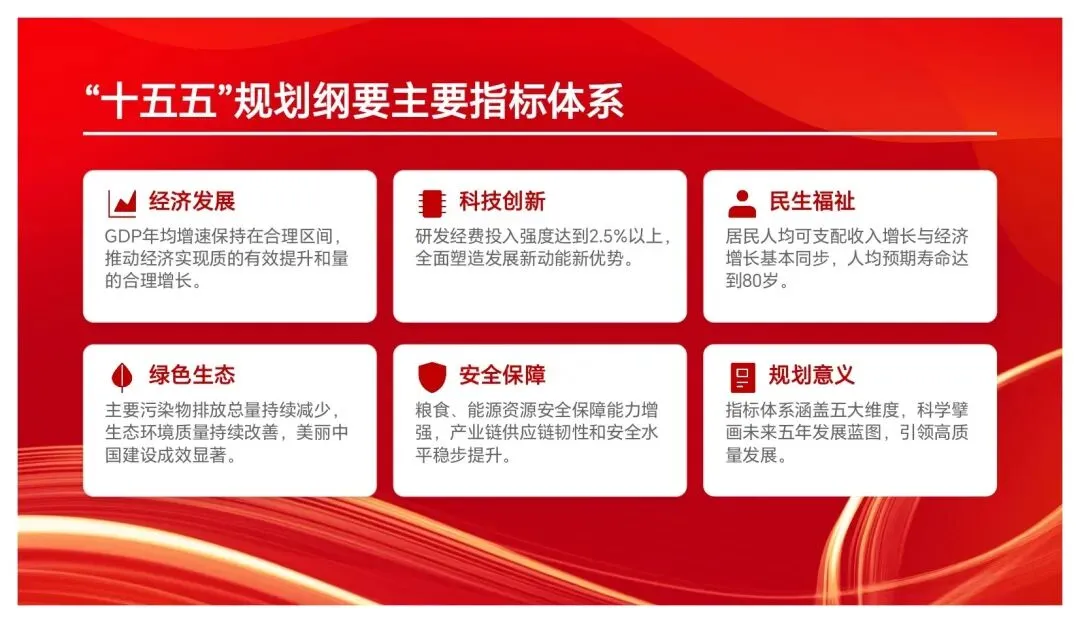 “十五五”规划纲要主要指标体系

经济发展
GDP年均增速保持在合理区间，推动经济实现质的有效提升和量的合理增长。

科技创新
研发经费投入强度达到2.5%以上，全面塑造发展新动能新优势。

民生福祉
居民人均可支配收入增长与经济增长基本同步，人均预期寿命达到80岁。

绿色生态
主要污染物排放总量持续减少，生态环境质量持续改善，美丽中国建设成效显著。

安全保障
粮食、能源资源安全保障能力增强，产业链供应链韧性和安全水平稳步提升。

规划意义
指标体系涵盖五大维度，科学擘画未来五年发展蓝图，引领高质量发展。